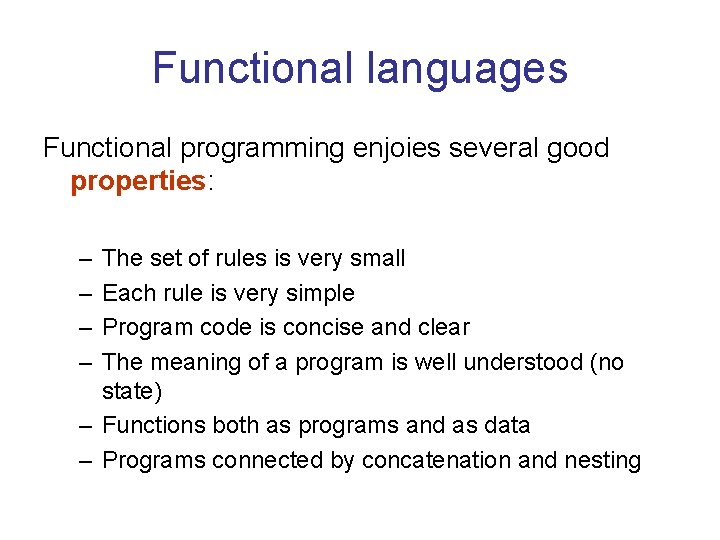 Functional languages

Functional programming enjoies several good properties:

– The set of rules is very small
– Each rule is very simple
– Program code is concise and clear
– The meaning of a program is well understood (no state)
– Functions both as programs and as data
– Programs connected by concatenation and nesting